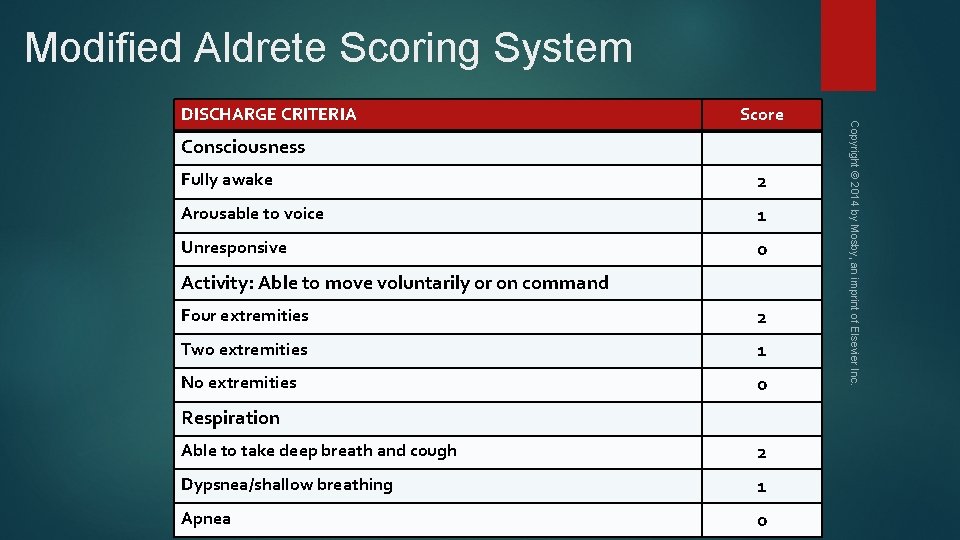 Modified Aldrete Scoring System

| DISCHARGE CRITERIA | Score |
|---|---|
| Consciousness | |
| Fully awake | 2 |
| Arousable to voice | 1 |
| Unresponsive | 0 |
| Activity: Able to move voluntarily or on command | |
| Four extremities | 2 |
| Two extremities | 1 |
| No extremities | 0 |
| Respiration | |
| Able to take deep breath and cough | 2 |
| Dypsnea/shallow breathing | 1 |
| Apnea | 0 |

Copyright © 2014 by Mosby, an imprint of Elsevier Inc.